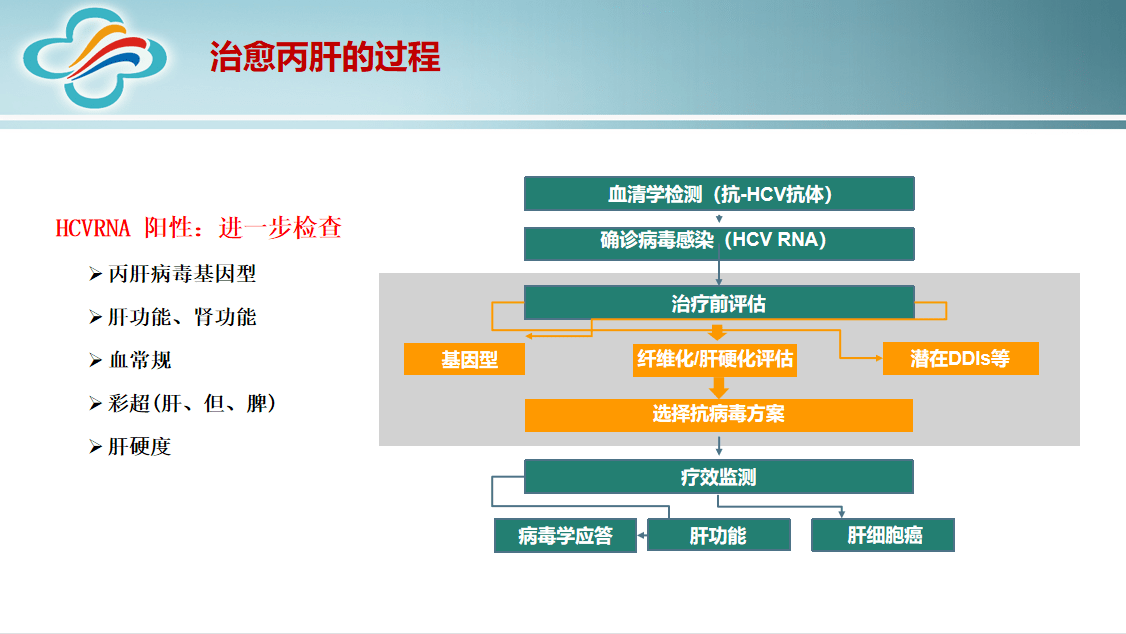 治愈丙肝的过程

HCVRNA 阳性：进一步检查

➢ 丙肝病毒基因型

➢ 肝功能、肾功能

➢ 血常规

➢ 彩超(肝、但、脾)

➢ 肝硬度

血清学检测（抗-HCV抗体）

确诊病毒感染（HCV RNA）

治疗前评估

基因型

纤维化/肝硬化评估

潜在DDIs等

选择抗病毒方案

疗效监测

病毒学应答

肝功能

肝细胞癌